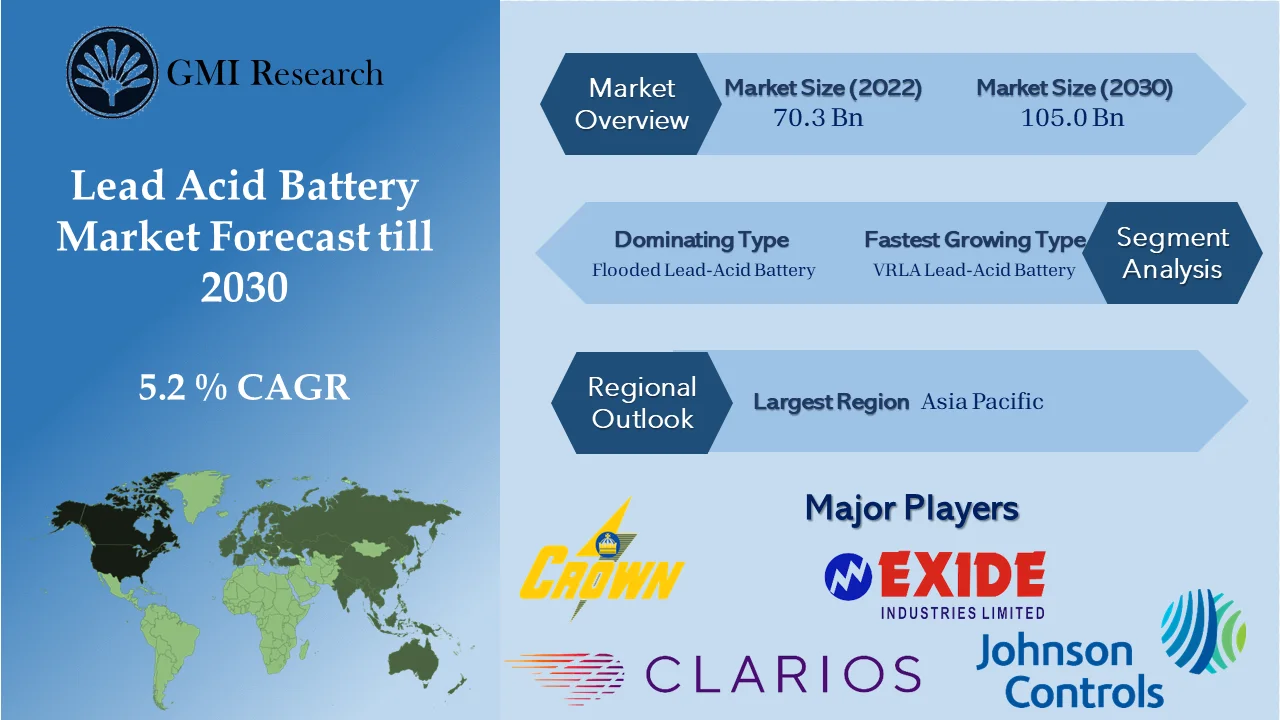 GMI Research

Lead Acid Battery Market Forecast till 2030

5.2 % CAGR

Market Overview

Market Size (2022)
70.3 Bn

Market Size (2030)
105.0 Bn

Dominating Type
Flooded Lead-Acid Battery

Fastest Growing Type
VRLA Lead-Acid Battery

Segment Analysis

Regional Outlook

Largest Region Asia Pacific

Major Players

CROWN

EXIDE
INDUSTRIES LIMITED

CLARIOS

Johnson Controls